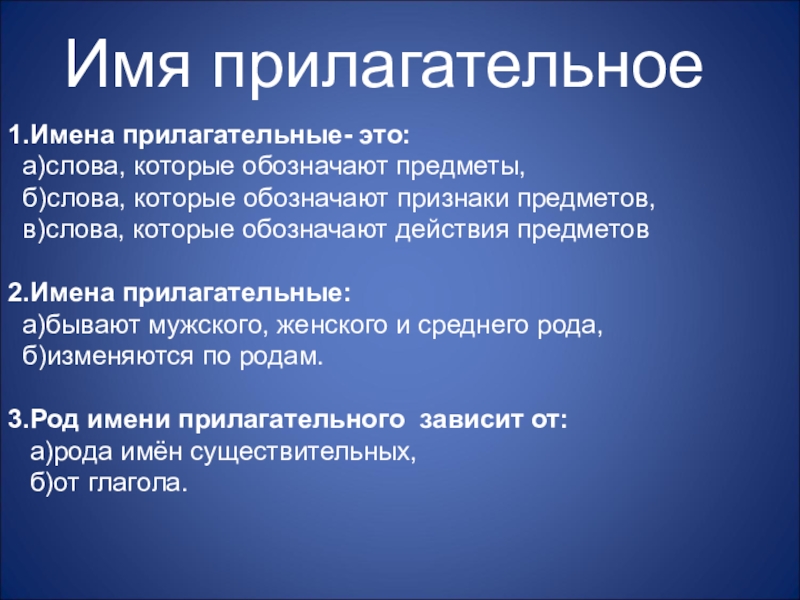 Имя прилагательное

1.Имена прилагательные- это:
а)слова, которые обозначают предметы,
б)слова, которые обозначают признаки предметов,
в)слова, которые обозначают действия предметов

2.Имена прилагательные:
а)бывают мужского, женского и среднего рода,
б)изменяются по родам.

3.Род имени прилагательного зависит от:
а)рода имён существительных,
б)от глагола.